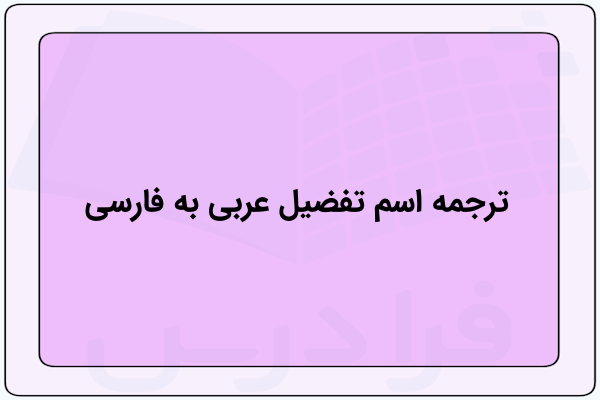 ترجمه اسم تفضیل عربی به فارسی

فرادرس